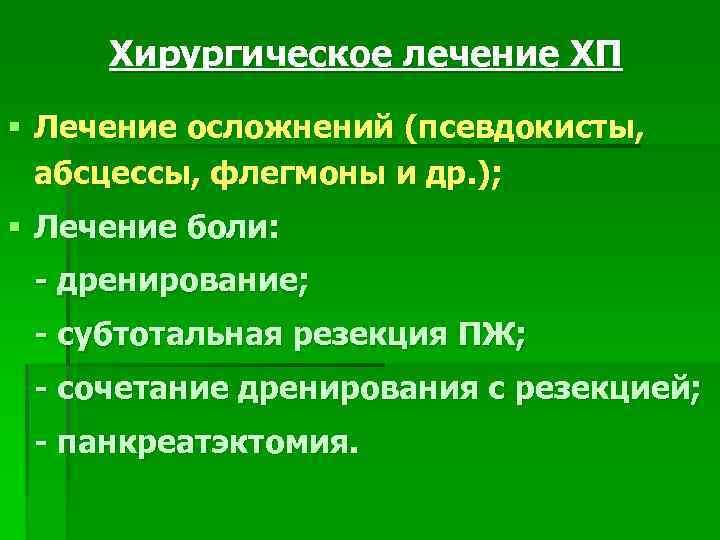 Хирургическое лечение ХП

▪ Лечение осложнений (псевдокисты, абсцессы, флегмоны и др.);

▪ Лечение боли:

- дренирование;

- субтотальная резекция ПЖ;

- сочетание дренирования с резекцией;

- панкреатэктомия.